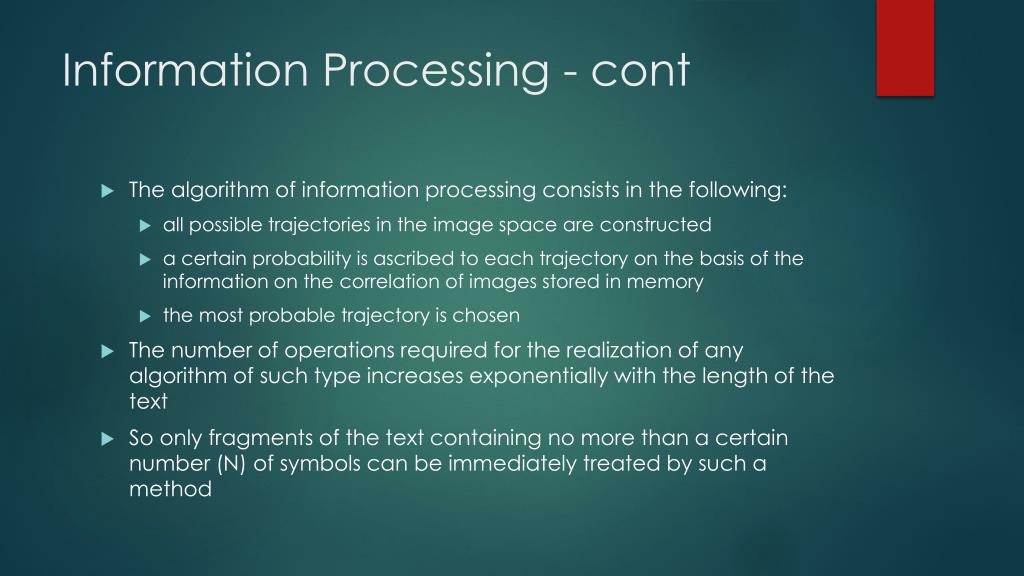 Information Processing - cont

The algorithm of information processing consists in the following:

all possible trajectories in the image space are constructed

a certain probability is ascribed to each trajectory on the basis of the information on the correlation of images stored in memory

the most probable trajectory is chosen

The number of operations required for the realization of any algorithm of such type increases exponentially with the length of the text

So only fragments of the text containing no more than a certain number (N) of symbols can be immediately treated by such a method